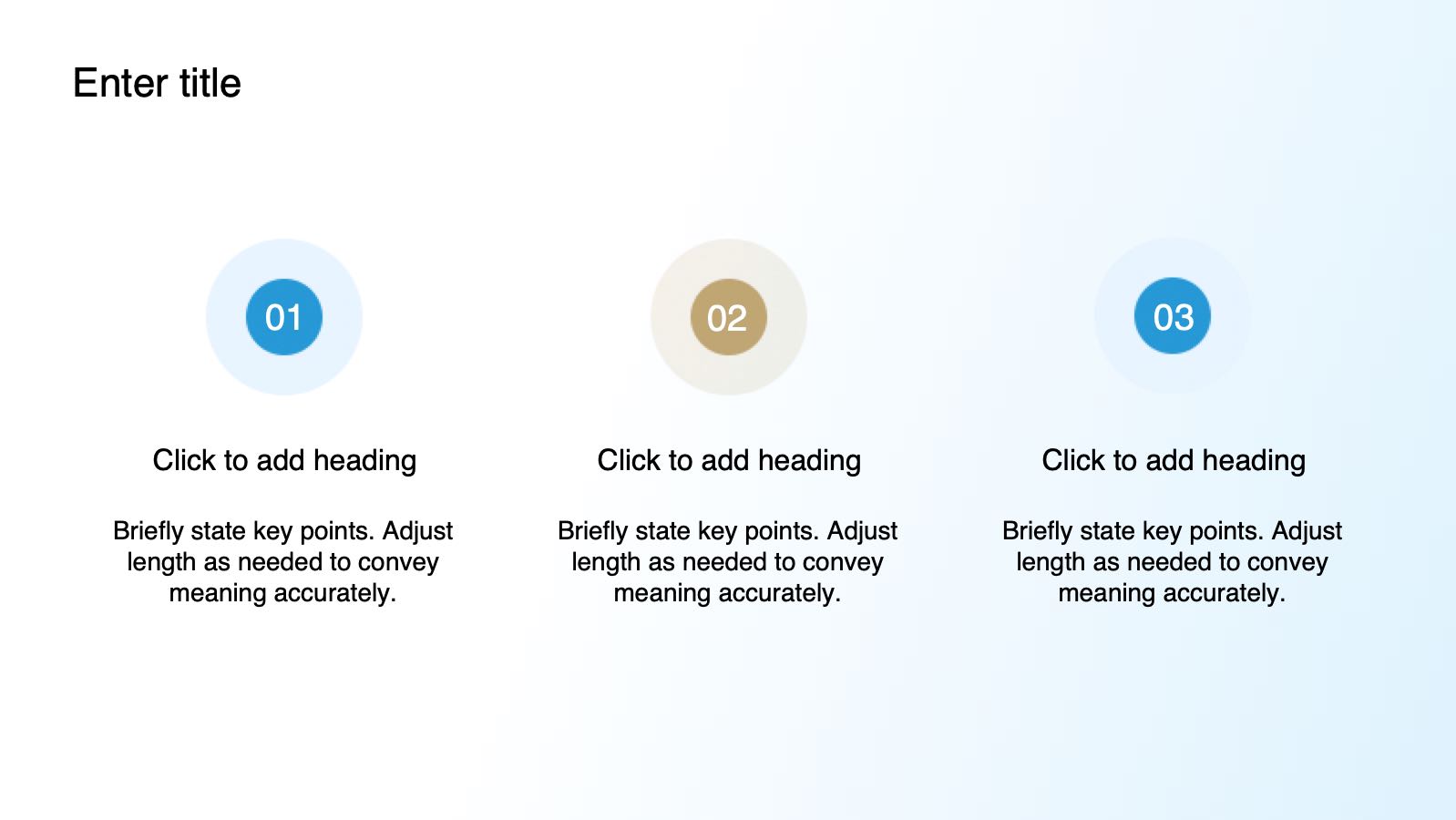 Enter title

01

Click to add heading

Briefly state key points. Adjust length as needed to convey meaning accurately.

02

Click to add heading

Briefly state key points. Adjust length as needed to convey meaning accurately.

03

Click to add heading

Briefly state key points. Adjust length as needed to convey meaning accurately.